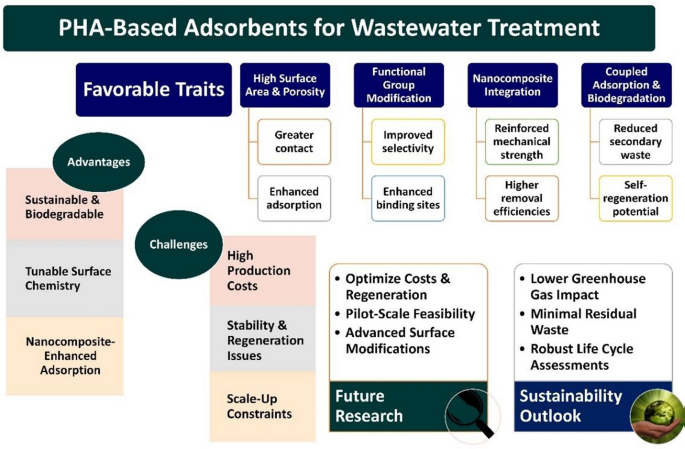 PHA-Based Adsorbents for Wastewater Treatment

Favorable Traits

High Surface Area & Porosity

Greater contact

Enhanced adsorption

Functional Group Modification

Improved selectivity

Enhanced binding sites

Nanocomposite Integration

Reinforced mechanical strength

Higher removal efficiencies

Coupled Adsorption & Biodegradation

Reduced secondary waste

Self-regeneration potential

Advantages

Sustainable & Biodegradable

Tunable Surface Chemistry

Nanocomposite-Enhanced Adsorption

Challenges

High Production Costs

Stability & Regeneration Issues

Scale-Up Constraints

• Optimize Costs & Regeneration
• Pilot-Scale Feasibility
• Advanced Surface Modifications

Future Research

• Lower Greenhouse Gas Impact
• Minimal Residual Waste
• Robust Life Cycle Assessments

Sustainability Outlook